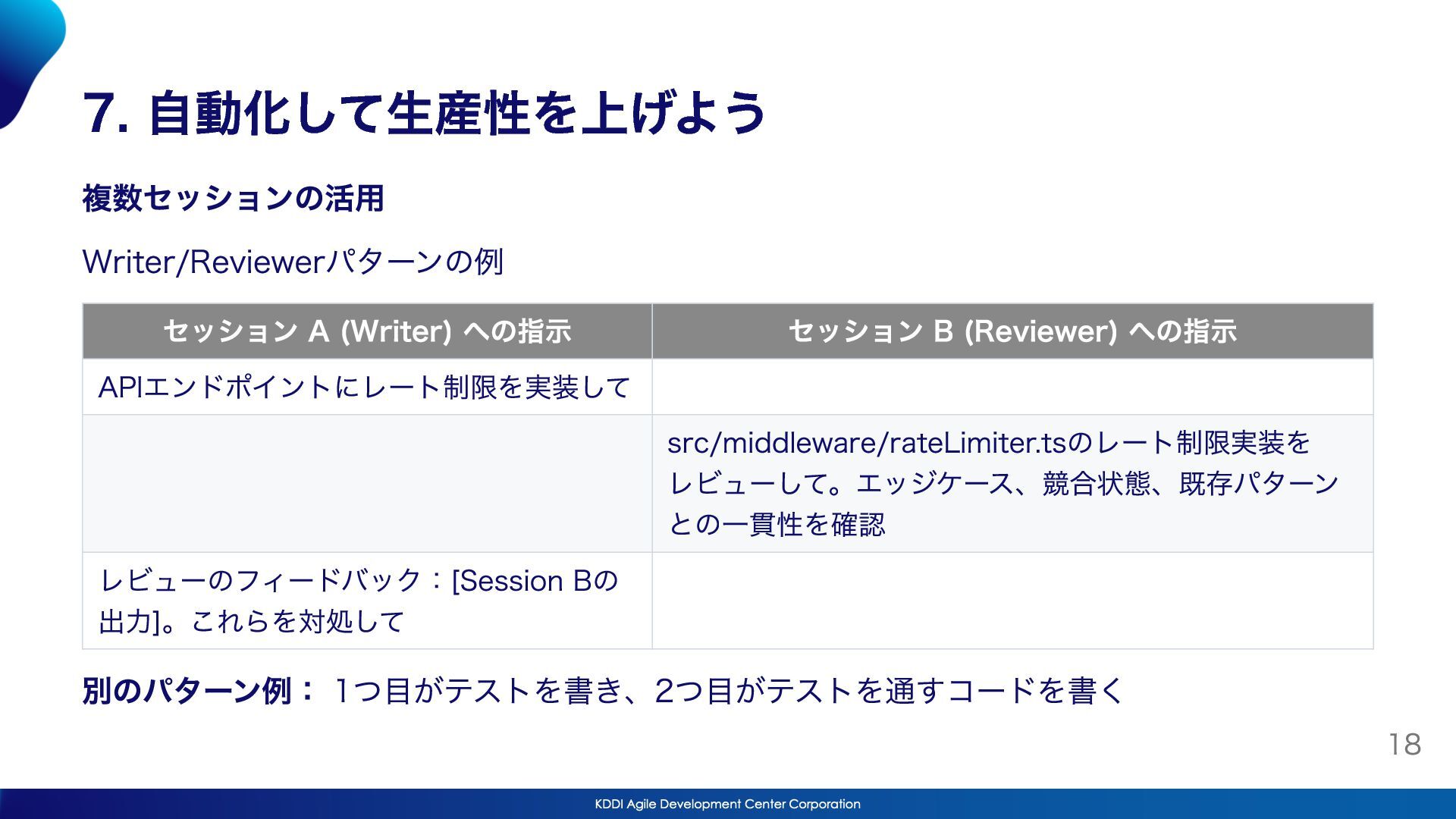 7. 自動化して生産性を上げよう

複数セッションの活用

Writer/Reviewerパターンの例

| セッション A (Writer) への指示 | セッション B (Reviewer) への指示 |
|---|---|
| APIエンドポイントにレート制限を実装して | |
| | src/middleware/rateLimiter.tsのレート制限実装をレビューして。エッジケース、競合状態、既存パターンとの一貫性を確認 |
| レビューのフィードバック：[Session Bの出力]。これらを対処して | |

別のパターン例： 1つ目がテストを書き、2つ目がテストを通すコードを書く

18

KDDI Agile Development Center Corporation